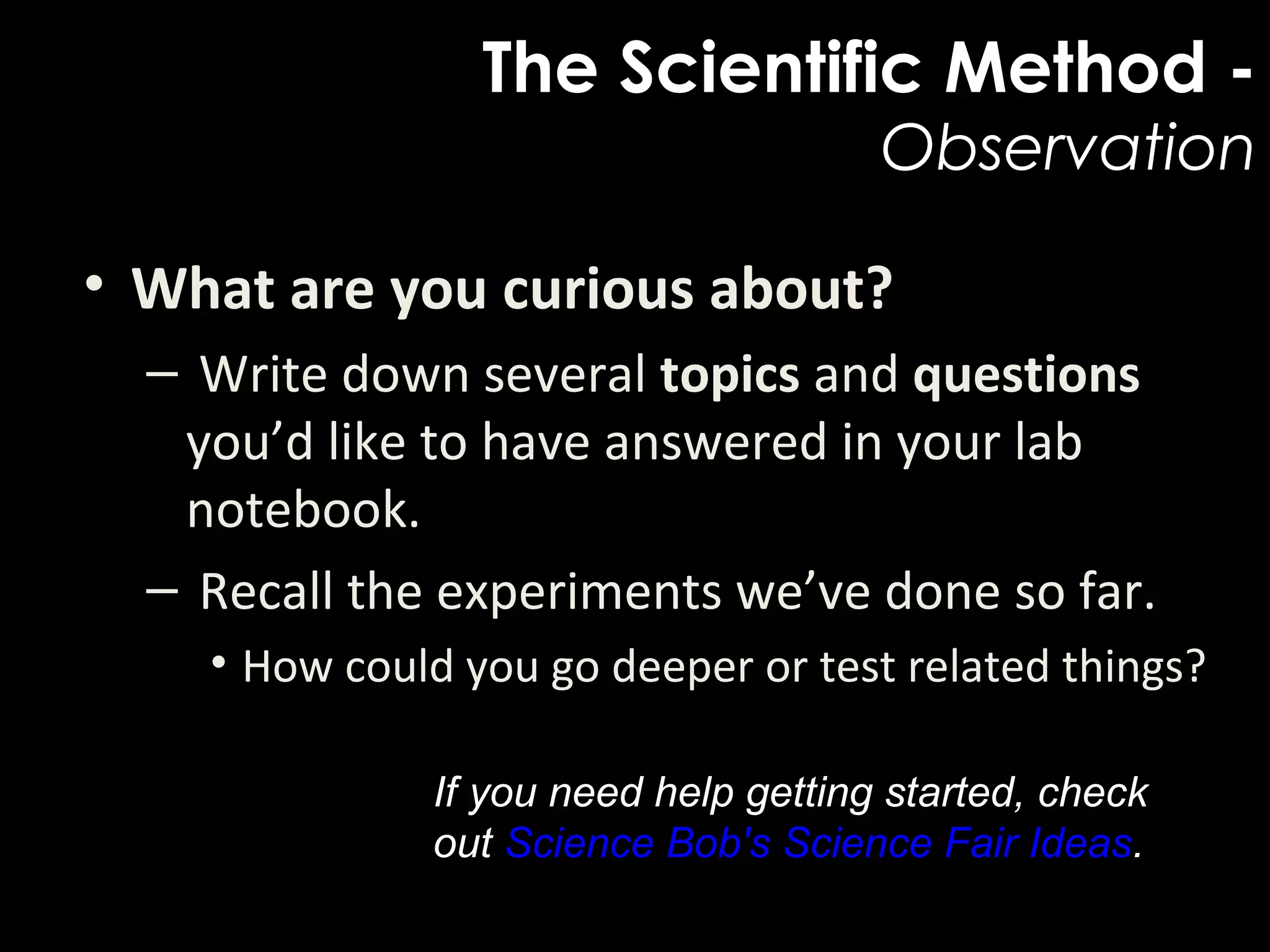 The Scientific Method - Observation

• What are you curious about?

– Write down several topics and questions you'd like to have answered in your lab notebook.

– Recall the experiments we've done so far.

• How could you go deeper or test related things?

If you need help getting started, check out Science Bob's Science Fair Ideas.